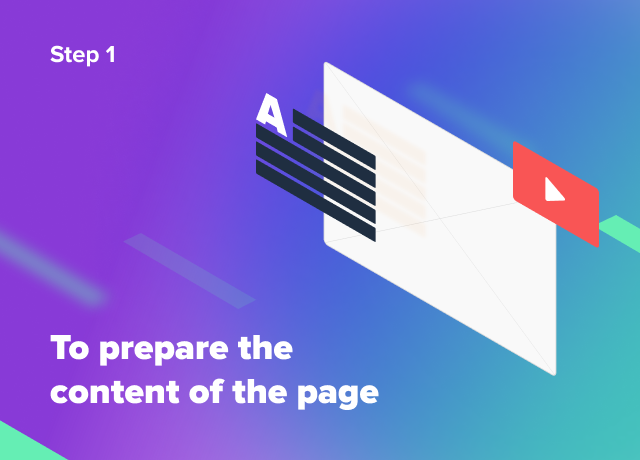 Step 1

A

To prepare the content of the page